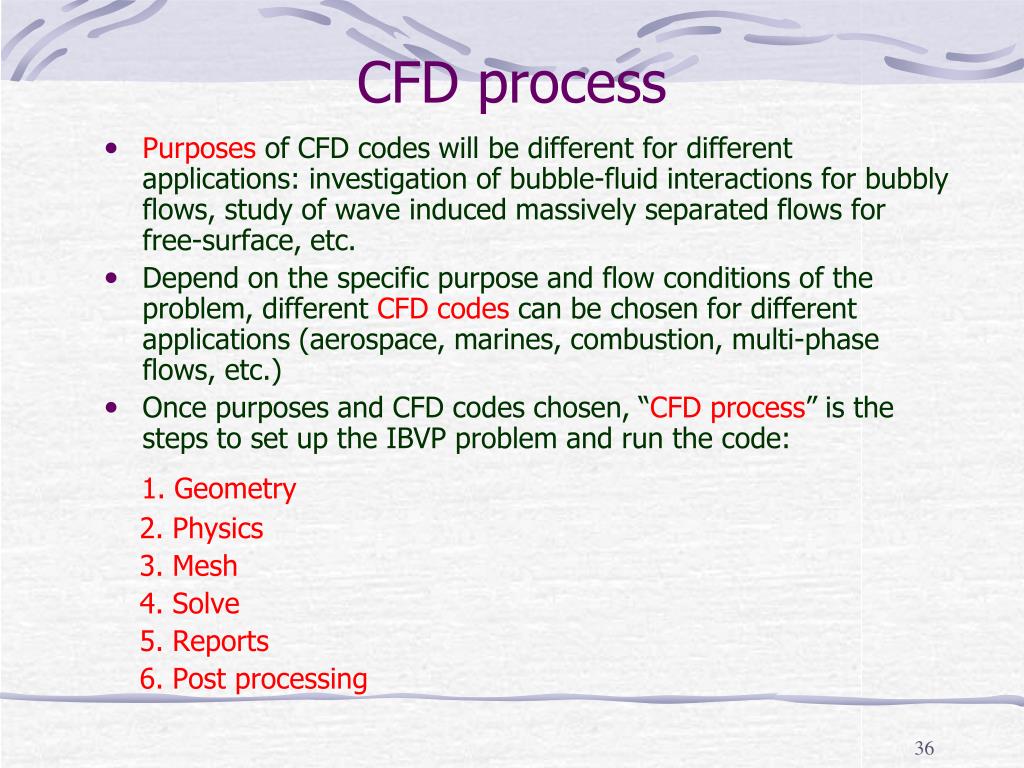 CFD process

• Purposes of CFD codes will be different for different applications: investigation of bubble-fluid interactions for bubbly flows, study of wave induced massively separated flows for free-surface, etc.
• Depend on the specific purpose and flow conditions of the problem, different CFD codes can be chosen for different applications (aerospace, marines, combustion, multi-phase flows, etc.)
• Once purposes and CFD codes chosen, “CFD process” is the steps to set up the IBVP problem and run the code:

1. Geometry
2. Physics
3. Mesh
4. Solve
5. Reports
6. Post processing

36